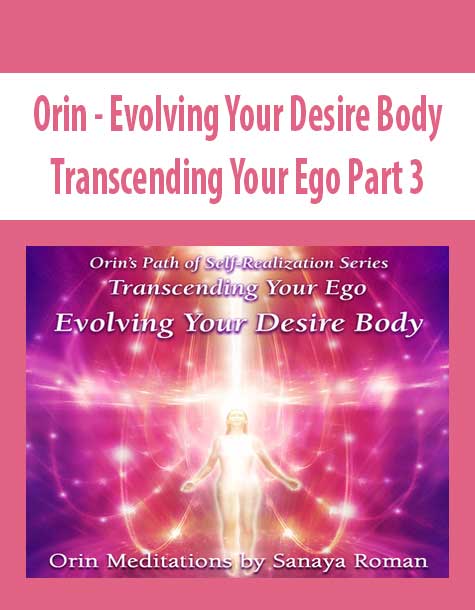 Orin - Evolving Your Desire Body Transcending Your Ego Part 3

Orin's Path of Self-Realization Series
Transcending Your Ego
Evolving Your Desire Body

Orin Meditations by Sanaya Roman